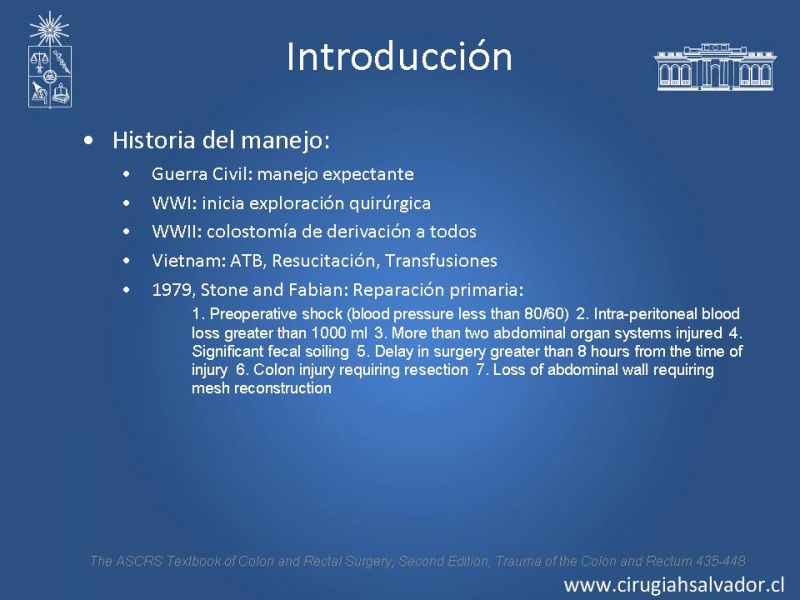 Introducción

• Historia del manejo:
  • Guerra Civil: manejo expectante
  • WWI: inicia exploración quirúrgica
  • WWII: colostomía de derivación a todos
  • Vietnam: ATB, Resucitación, Transfusiones
  • 1979, Stone and Fabian: Reparación primaria:

1. Preoperative shock (blood pressure less than 80/60) 2. Intra-peritoneal blood loss greater than 1000 ml 3. More than two abdominal organ systems injured 4. Significant fecal soiling 5. Delay in surgery greater than 8 hours from the time of injury 6. Colon injury requiring resection 7. Loss of abdominal wall requiring mesh reconstruction

The ASCRS Textbook of Colon and Rectal Surgery, Second Edition, Trauma of the Colon and Rectum 435-448

www.cirugiahsalvador.cl